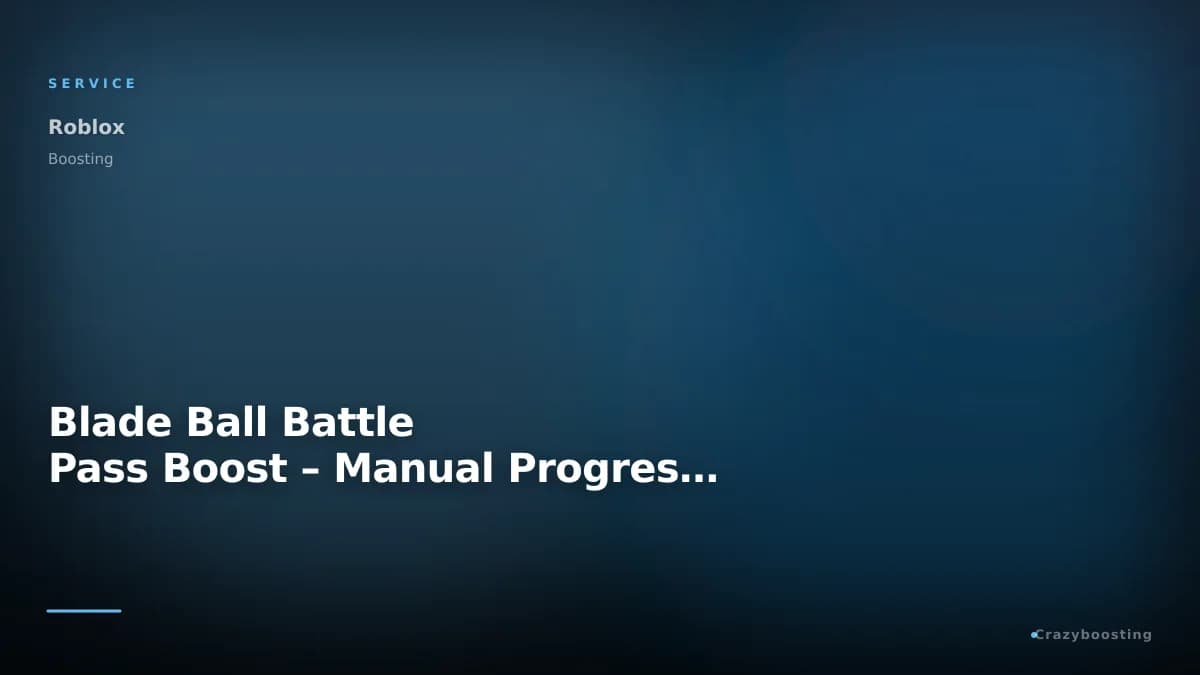 SERVICE

Roblox

Boosting

Blade Ball Battle
Pass Boost – Manual Progres...

Crazyboosting